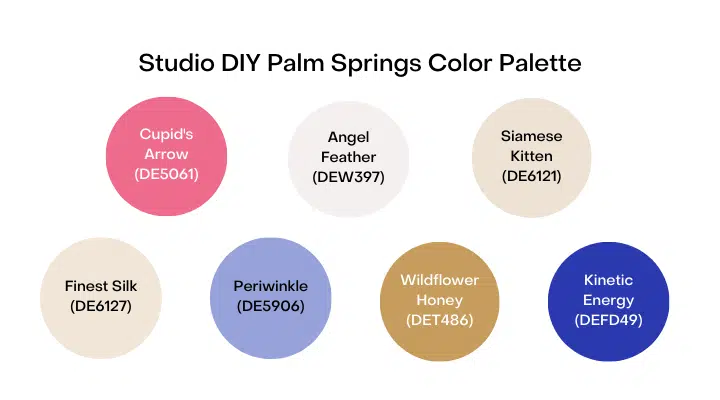 Studio DIY Palm Springs Color Palette

Cupid's Arrow (DE5061)

Angel Feather (DEW397)

Siamese Kitten (DE6121)

Finest Silk (DE6127)

Periwinkle (DE5906)

Wildflower Honey (DET486)

Kinetic Energy (DEFD49)